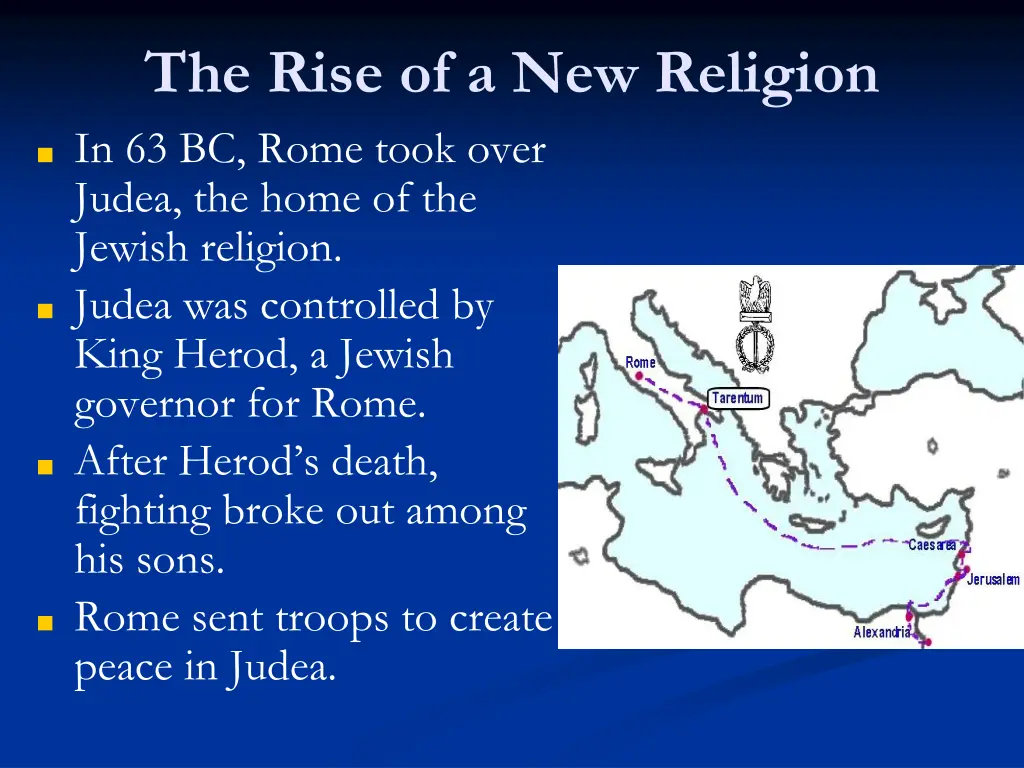 The Rise of a New Religion

In 63 BC, Rome took over Judea, the home of the Jewish religion.

Judea was controlled by King Herod, a Jewish governor for Rome.

After Herod's death, fighting broke out among his sons.

Rome sent troops to create peace in Judea.

Rome
Tarentum
Caesarea
Jerusalem
Alexandria